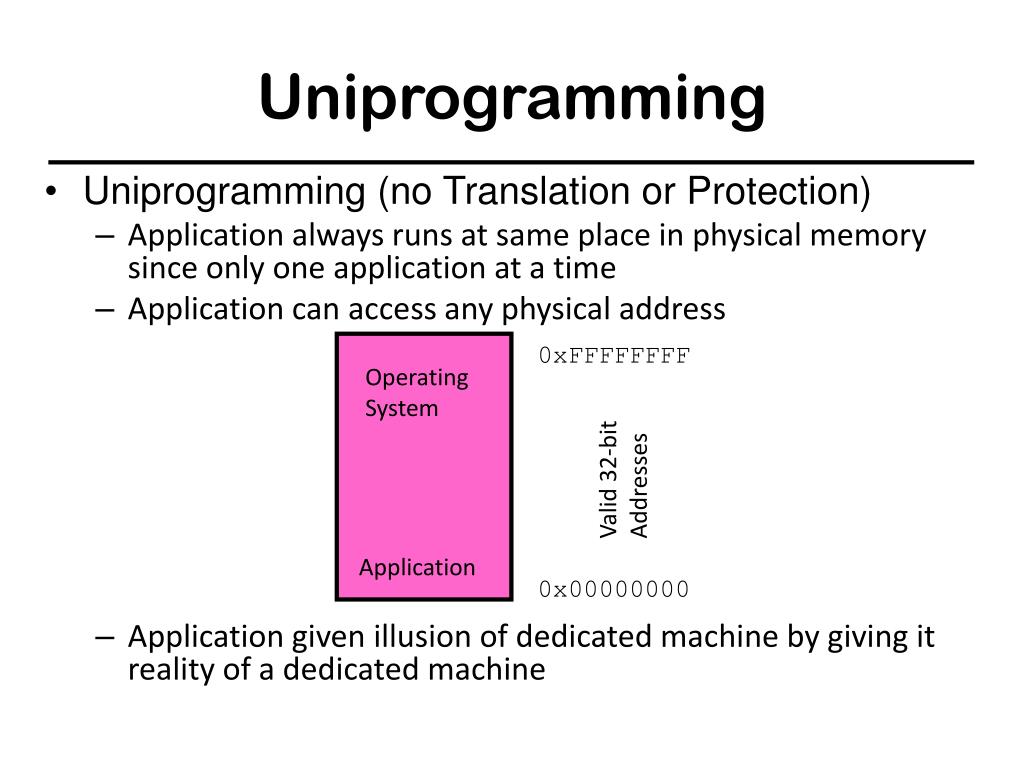 Uniprogramming

• Uniprogramming (no Translation or Protection)
– Application always runs at same place in physical memory since only one application at a time
– Application can access any physical address

Operating System

Application

0xFFFFFFFF

Valid 32-bit Addresses

0x00000000

– Application given illusion of dedicated machine by giving it reality of a dedicated machine